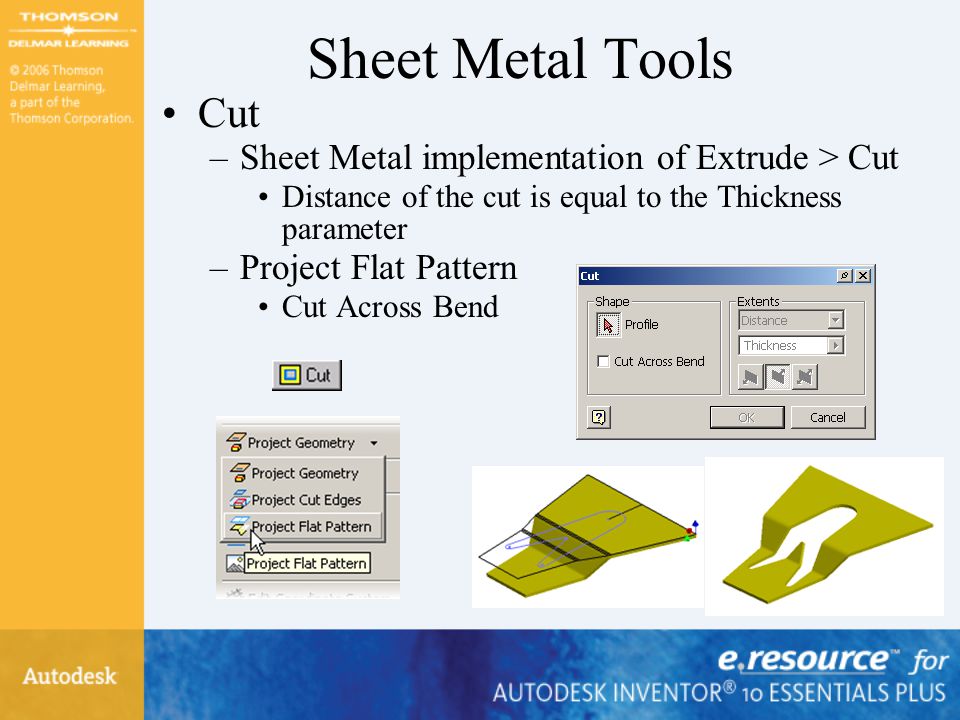 THOMSON
DELMAR LEARNING

© 2006 Thomson Delmar Learning, a part of the Thomson Corporation.

Sheet Metal Tools

• Cut
– Sheet Metal implementation of Extrude > Cut
• Distance of the cut is equal to the Thickness parameter
– Project Flat Pattern
• Cut Across Bend

Cut

Project Geometry
Project Geometry
Project Cut Edges
Project Flat Pattern
Project Flat Pattern

Cut
Shape
Profile
Cut Across Bend
Extents
Distance
Thickness
OK
Cancel

Autodesk

e.resource™ for
AUTODESK INVENTOR® 10 ESSENTIALS PLUS